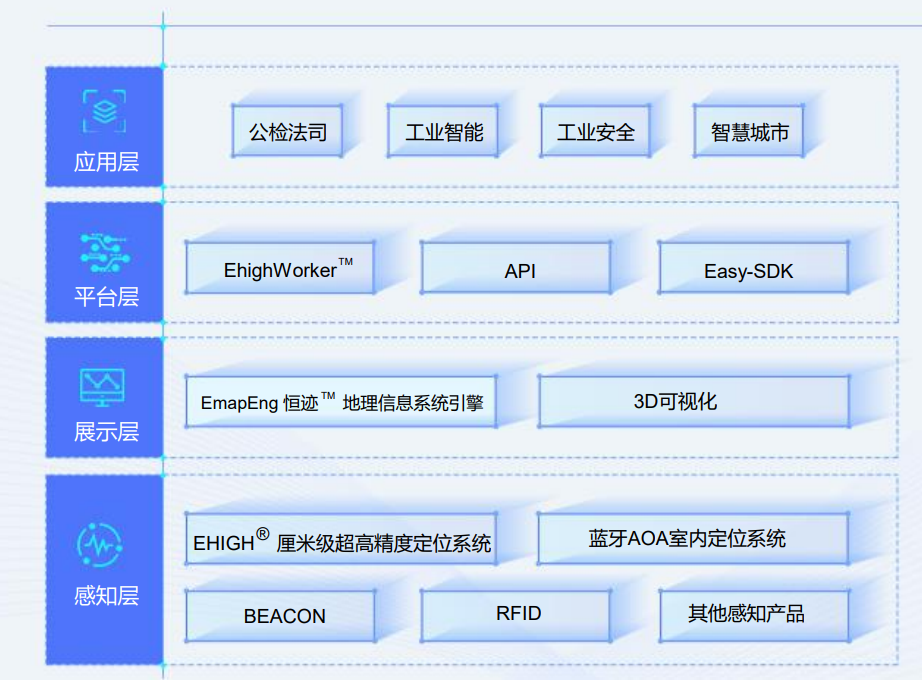 应用层

公检法司

工业智能

工业安全

智慧城市

平台层

EhighWorker™

API

Easy-SDK

展示层

EmapEng 恒迹™ 地理信息系统引擎

3D可视化

感知层

EHIGH® 厘米级超高精度定位系统

蓝牙AOA室内定位系统

BEACON

RFID

其他感知产品